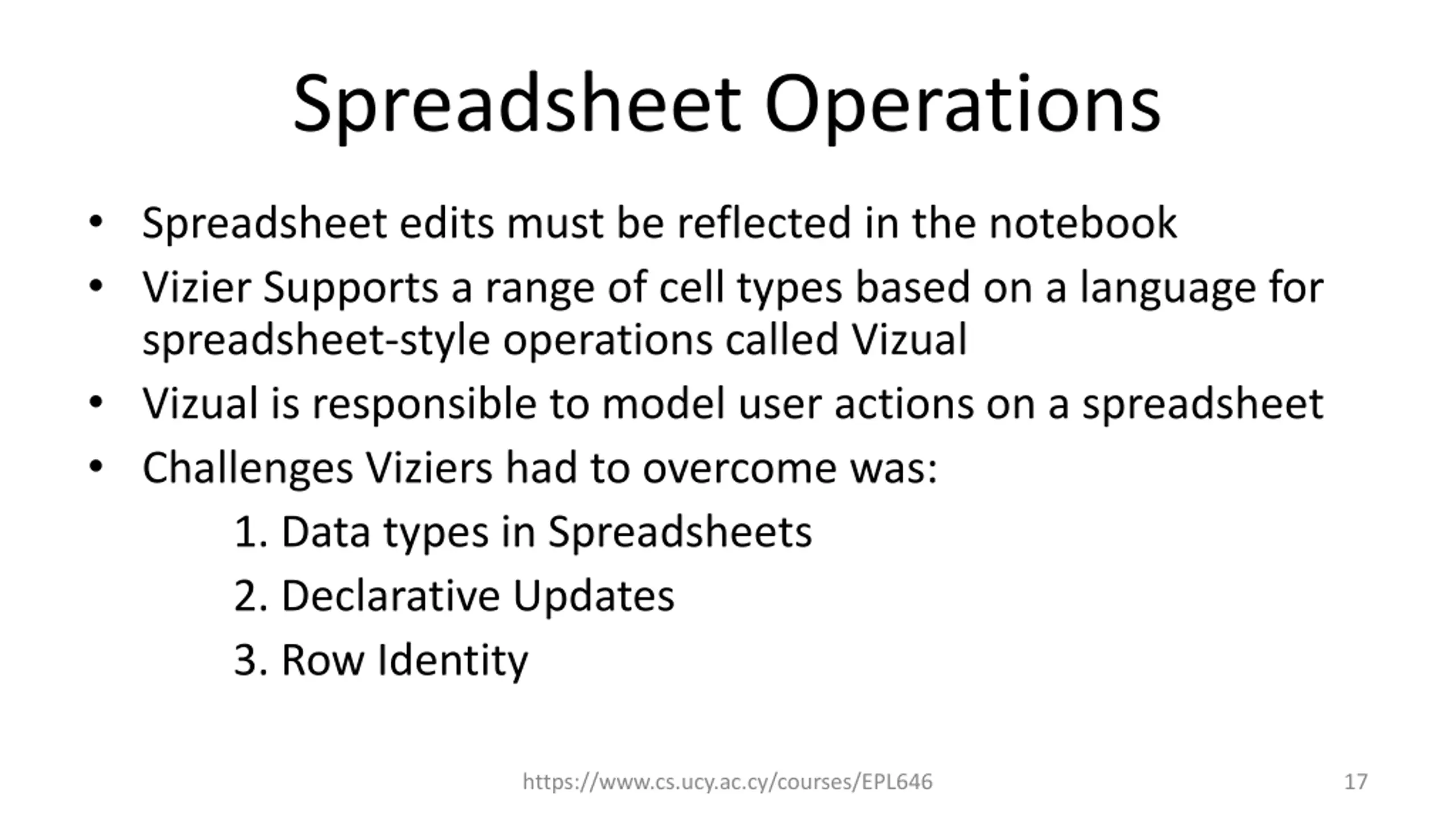 Spreadsheet Operations

• Spreadsheet edits must be reflected in the notebook
• Vizier Supports a range of cell types based on a language for spreadsheet-style operations called Vizual
• Vizual is responsible to model user actions on a spreadsheet
• Challenges Viziers had to overcome was:
1. Data types in Spreadsheets
2. Declarative Updates
3. Row Identity

https://www.cs.ucy.ac.cy/courses/EPL646

17